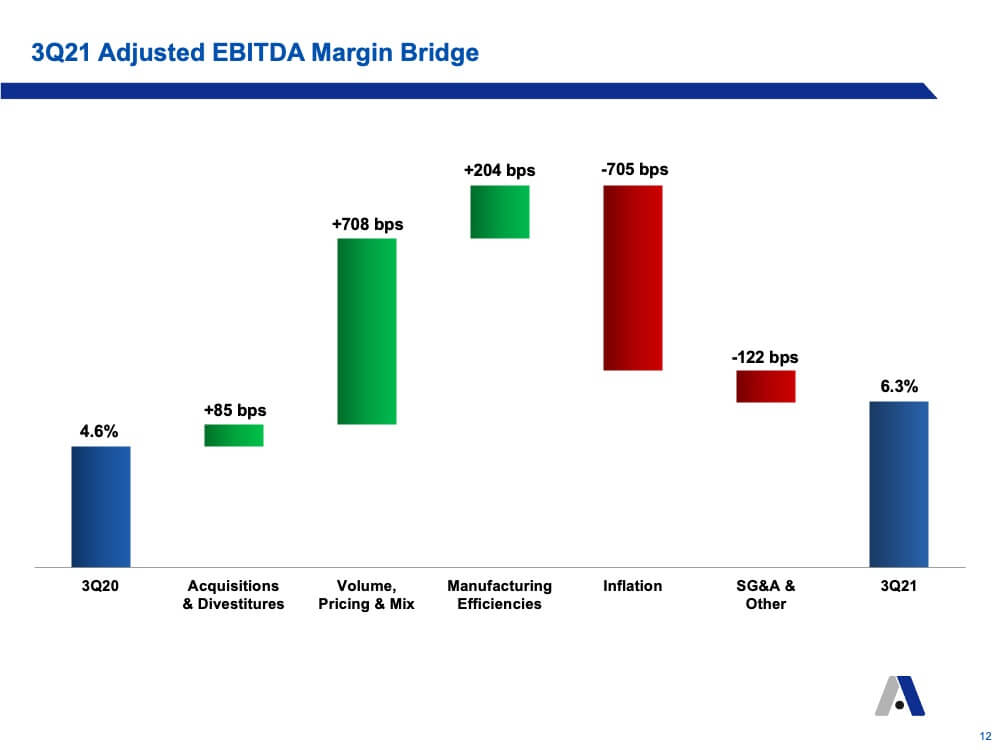 3Q21 Adjusted EBITDA Margin Bridge

4.6%
+85 bps
+708 bps
+204 bps
-705 bps
-122 bps
6.3%

3Q20
Acquisitions & Divestitures
Volume, Pricing & Mix
Manufacturing Efficiencies
Inflation
SG&A & Other
3Q21

12